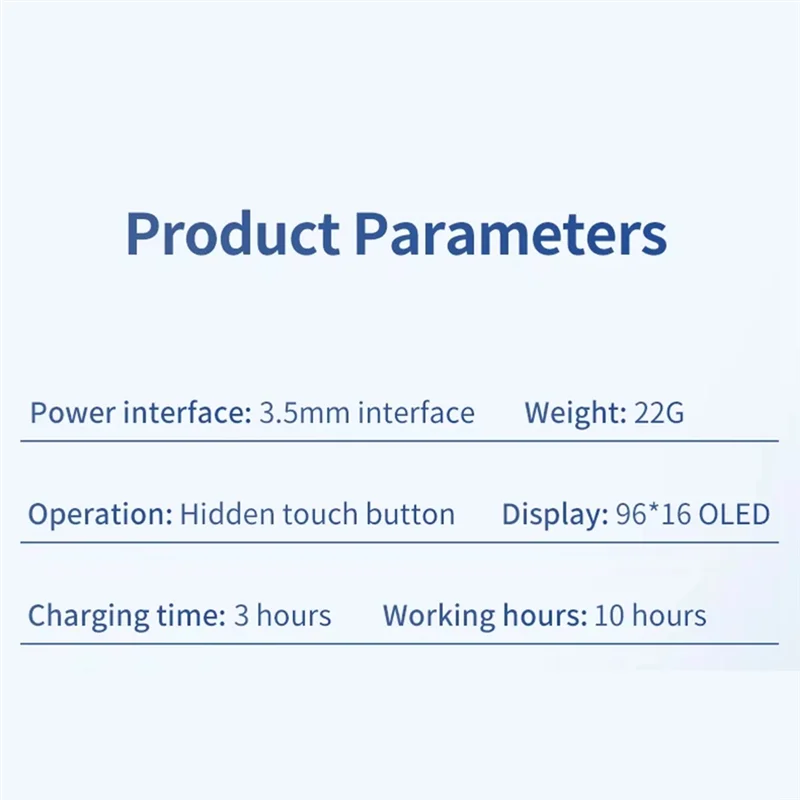 Product Parameters

Power interface: 3.5mm interface Weight: 22G

Operation: Hidden touch button Display: 96*16 OLED

Charging time: 3 hours Working hours: 10 hours